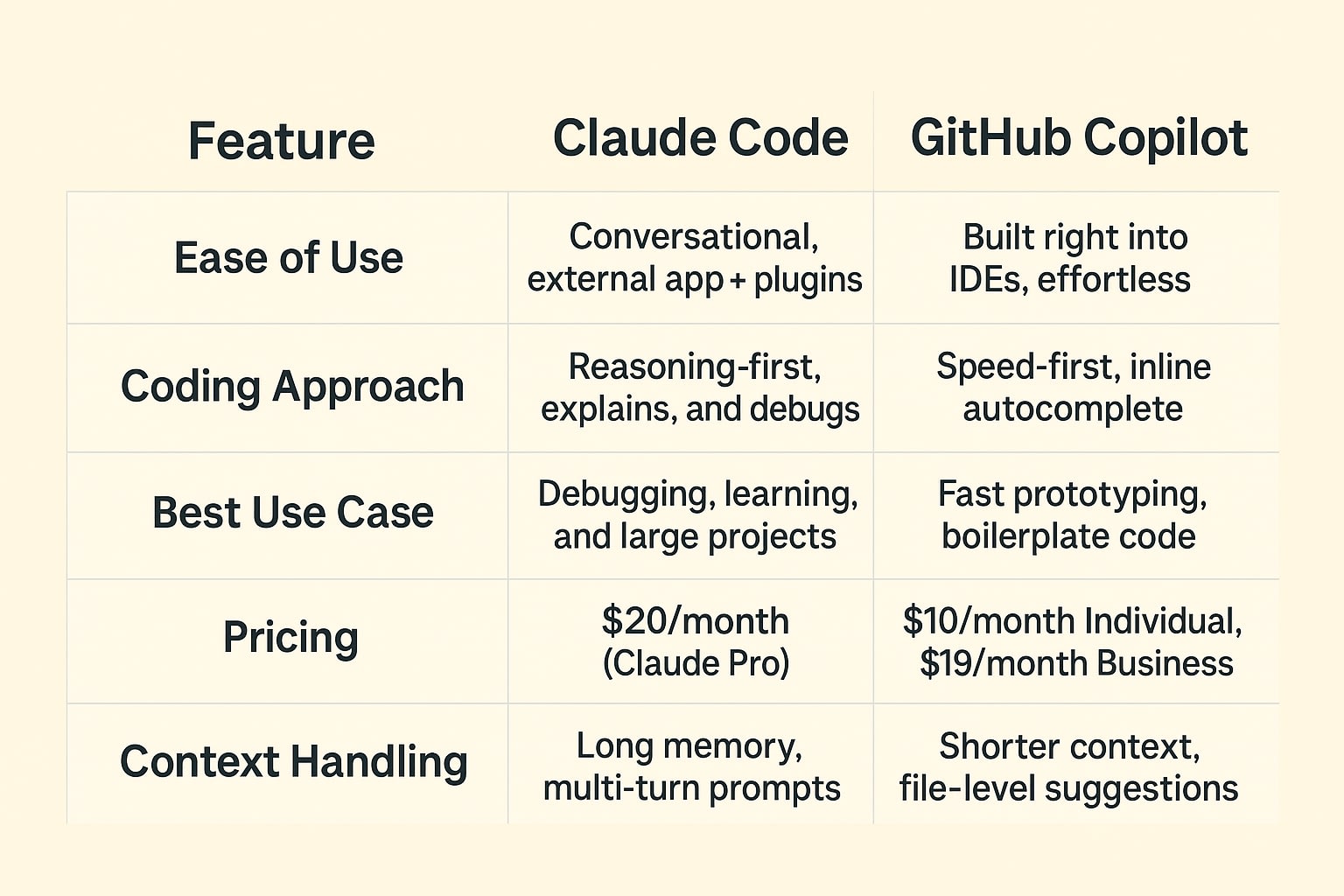 | Feature | Claude Code | GitHub Copilot |
|---|---|---|
| Ease of Use | Conversational, external app + plugins | Built right into IDEs, effortless |
| Coding Approach | Reasoning-first, explains, and debugs | Speed-first, inline autocomplete |
| Best Use Case | Debugging, learning, and large projects | Fast prototyping, boilerplate code |
| Pricing | \$20/month (Claude Pro) | \$10/month Individual, \$19/month Business |
| Context Handling | Long memory, multi-turn prompts | Shorter context, file-level suggestions |